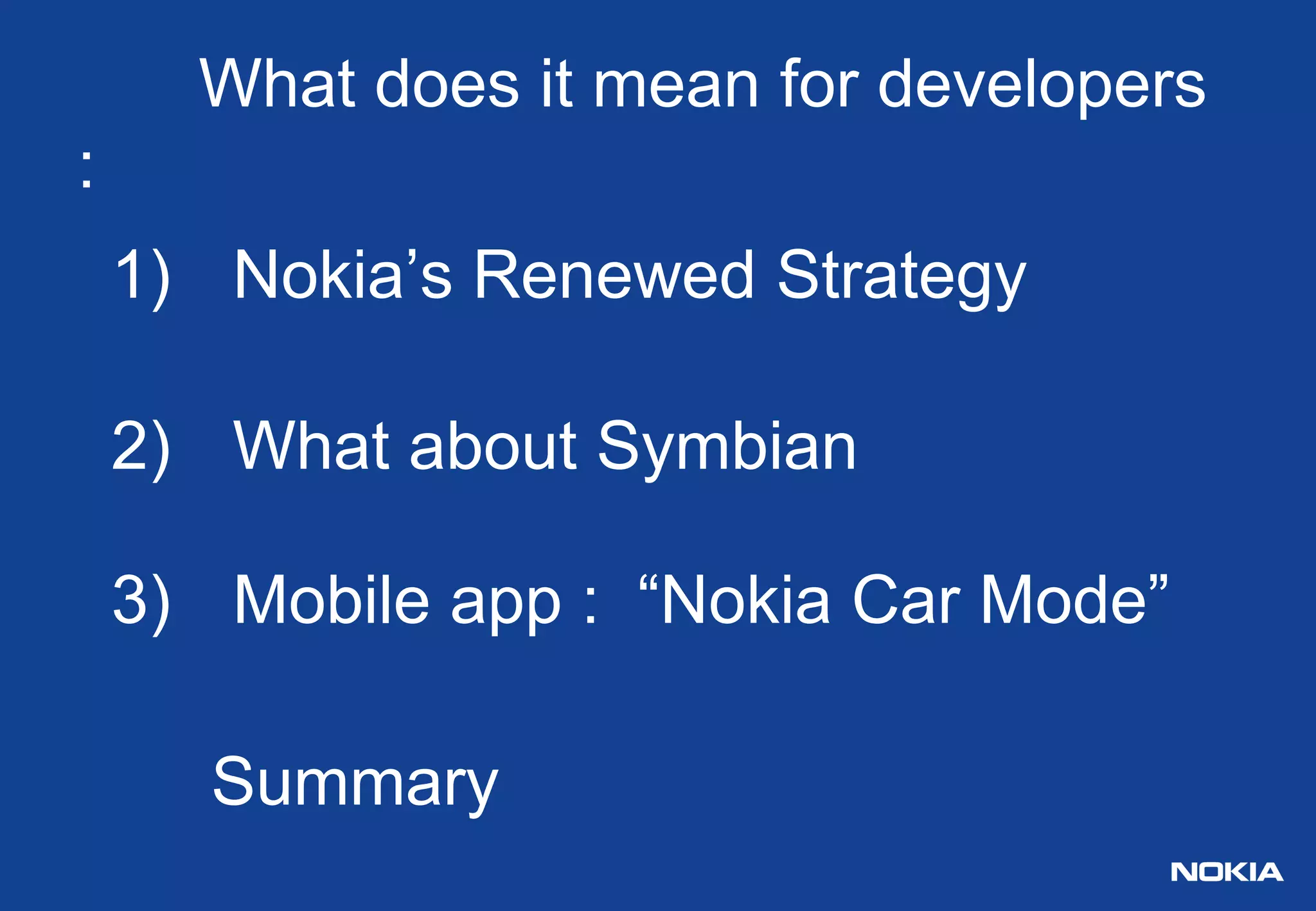 What does it mean for developers
:

1) Nokia’s Renewed Strategy

2) What about Symbian

3) Mobile app : “Nokia Car Mode”

Summary

NOKIA